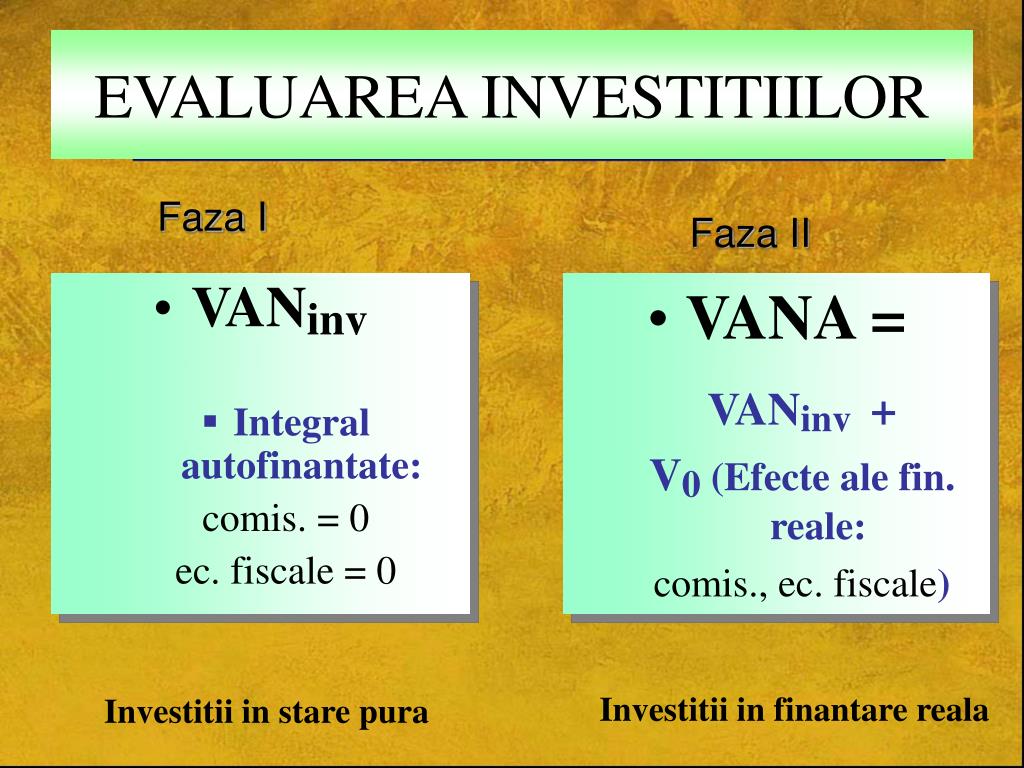 EVALUAREA INVESTITIILOR

Faza I

• $VAN_{inv}$

▪ Integral autofinantate:

comis. = 0

ec. fiscale = 0

Investitii in stare pura

Faza II

• VANA =

$VAN_{inv}$ +

$V_0$ (Efecte ale fin. reale:

comis., ec. fiscale)

Investitii in finantare reala